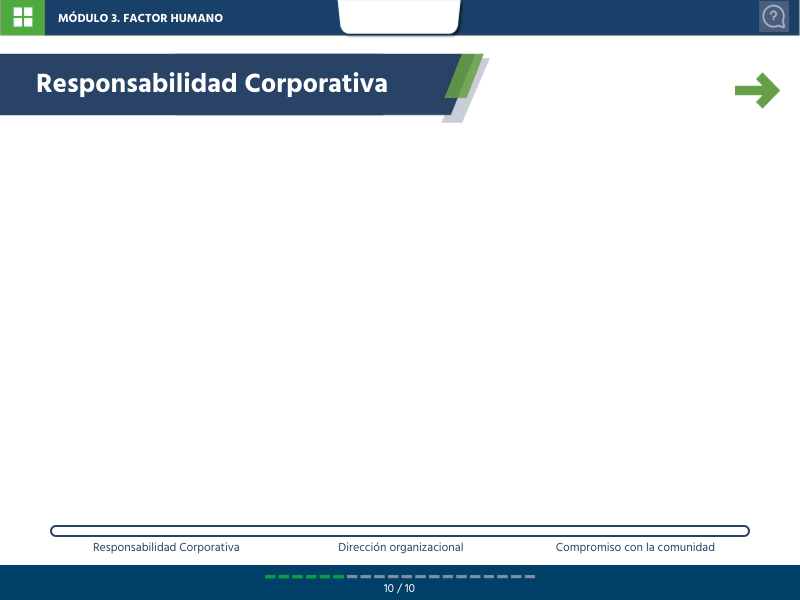 MÓDULO 3. FACTOR HUMANO

Responsabilidad Corporativa

Responsabilidad Corporativa
Dirección organizacional
Compromiso con la comunidad

10 / 10